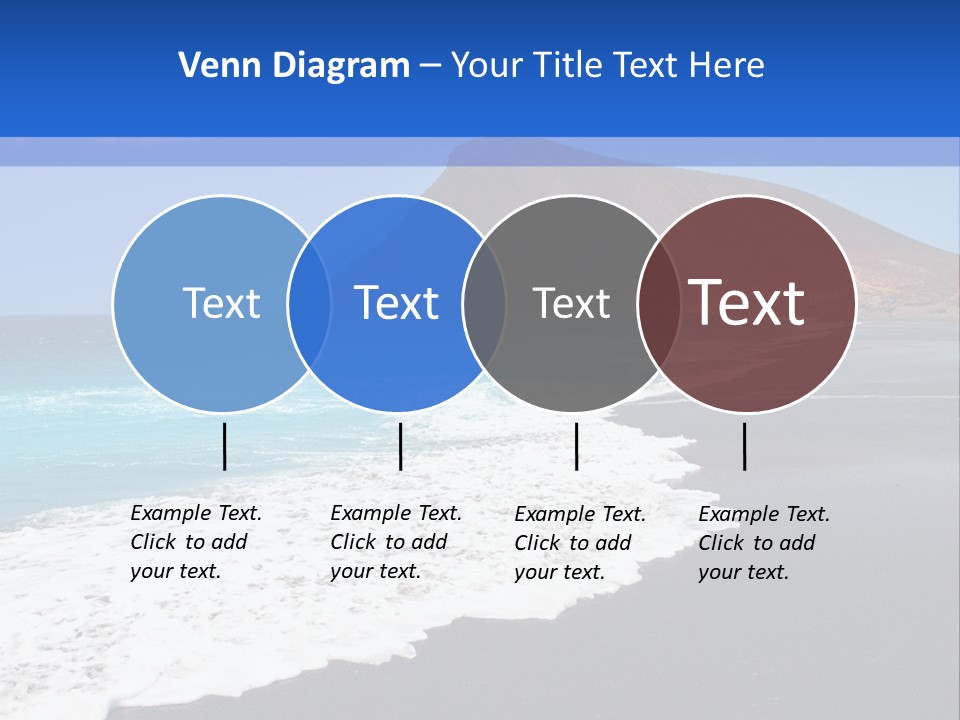 Venn Diagram – Your Title Text Here

Text

Text

Text

Text

Example Text. Click to add your text.

Example Text. Click to add your text.

Example Text. Click to add your text.

Example Text. Click to add your text.